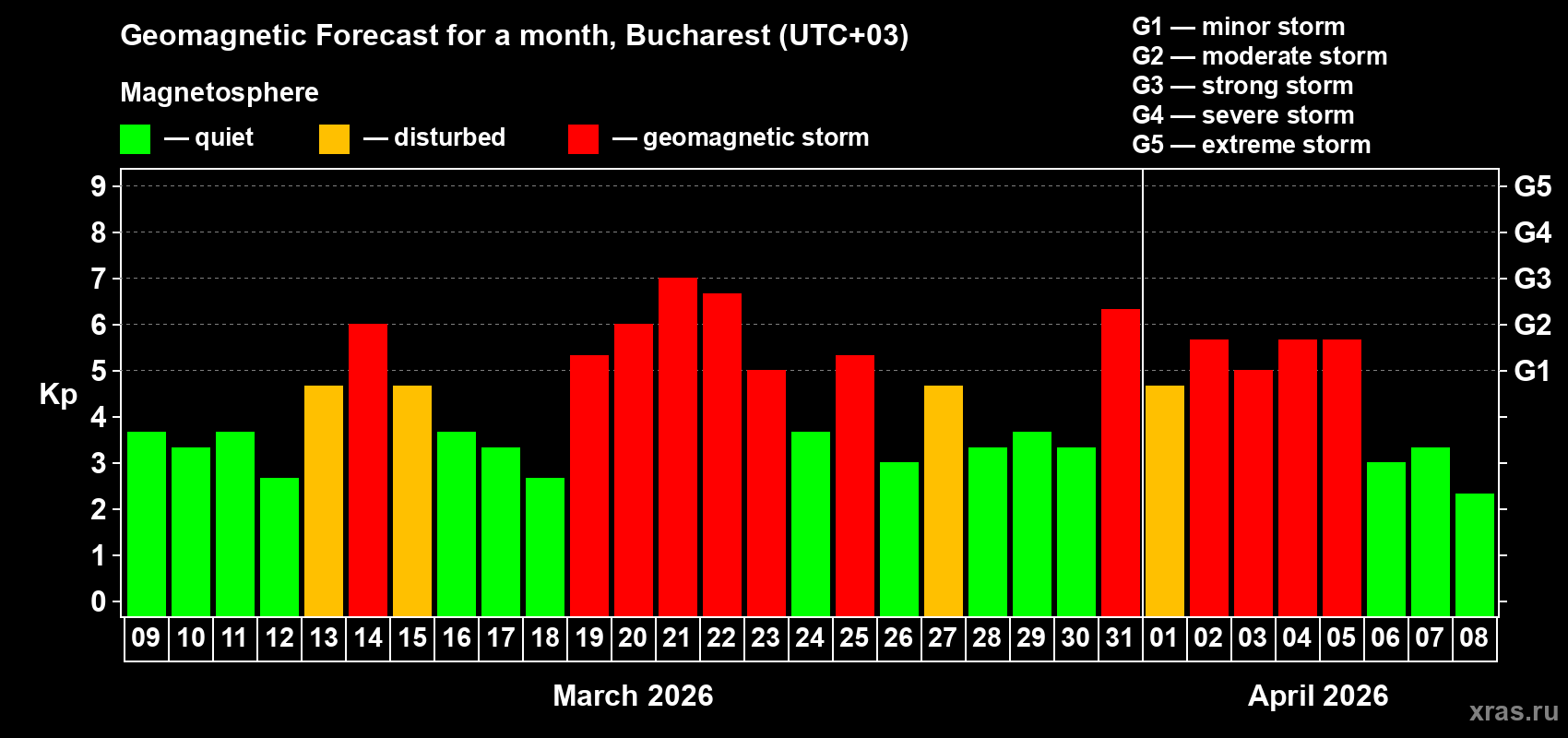 Geomagnetic Forecast for a month, Bucharest (UTC+03)

Magnetosphere

— quiet — disturbed — geomagnetic storm

G1 — minor storm
G2 — moderate storm
G3 — strong storm
G4 — severe storm
G5 — extreme storm

Kp

9 8 7 6 5 4 3 2 1 0

G5 G4 G3 G2 G1

09 10 11 12 13 14 15 16 17 18 19 20 21 22 23 24 25 26 27 28 29 30 31 01 02 03 04 05 06 07 08

March 2026

April 2026

xras.ru